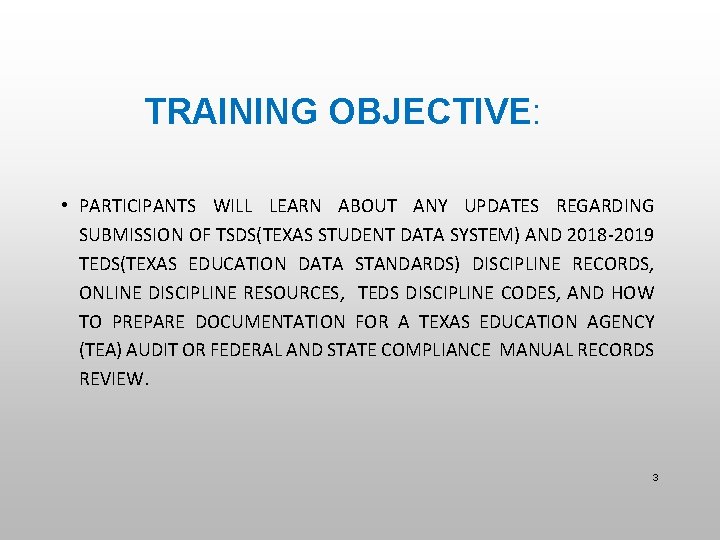 TRAINING OBJECTIVE:

• PARTICIPANTS WILL LEARN ABOUT ANY UPDATES REGARDING SUBMISSION OF TSDS(TEXAS STUDENT DATA SYSTEM) AND 2018-2019 TEDS(TEXAS EDUCATION DATA STANDARDS) DISCIPLINE RECORDS, ONLINE DISCIPLINE RESOURCES, TEDS DISCIPLINE CODES, AND HOW TO PREPARE DOCUMENTATION FOR A TEXAS EDUCATION AGENCY (TEA) AUDIT OR FEDERAL AND STATE COMPLIANCE MANUAL RECORDS REVIEW.

3